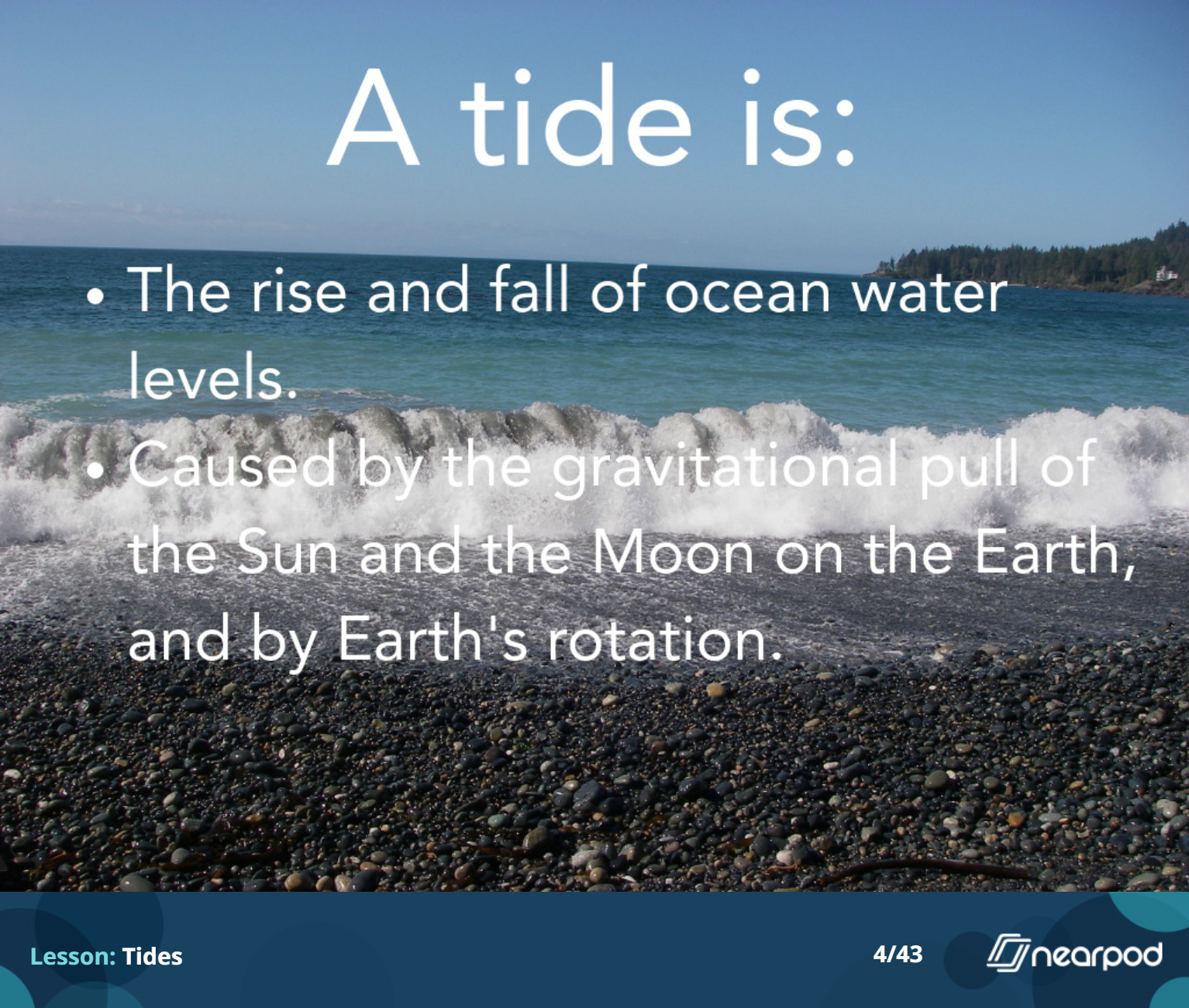 A tide is:

• The rise and fall of ocean water levels.

• Caused by the gravitational pull of the Sun and the Moon on the Earth, and by Earth's rotation.

Lesson: Tides

4/43

nearpod